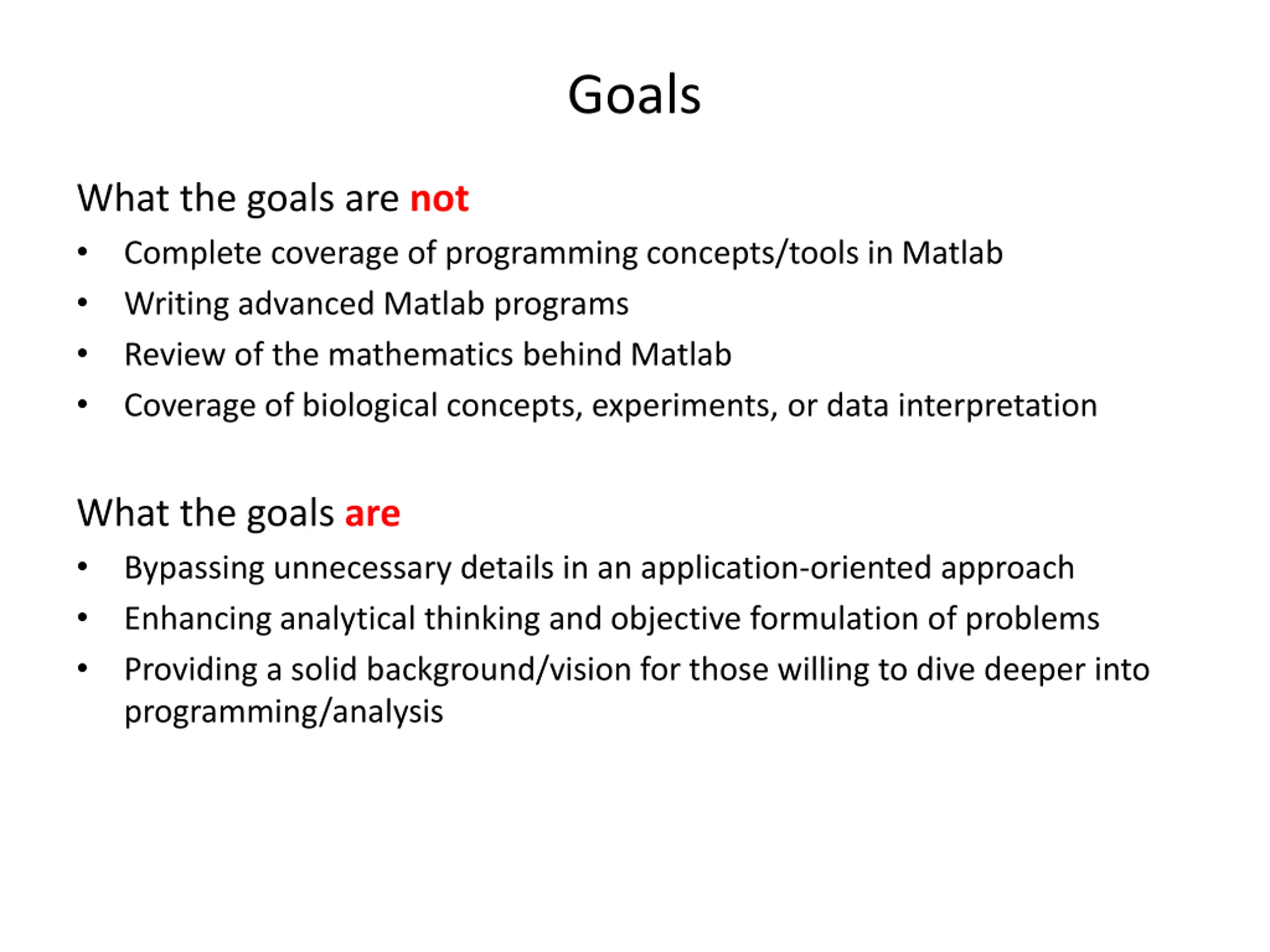 Goals

What the goals are not
• Complete coverage of programming concepts/tools in Matlab
• Writing advanced Matlab programs
• Review of the mathematics behind Matlab
• Coverage of biological concepts, experiments, or data interpretation

What the goals are
• Bypassing unnecessary details in an application-oriented approach
• Enhancing analytical thinking and objective formulation of problems
• Providing a solid background/vision for those willing to dive deeper into programming/analysis